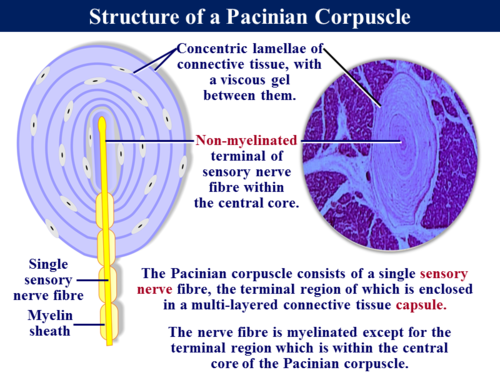 Structure of a Pacinian Corpuscle

Concentric lamellae of connective tissue, with a viscous gel between them.

Non-myelinated terminal of sensory nerve fibre within the central core.

Single sensory nerve fibre

Myelin sheath

The Pacinian corpuscle consists of a single sensory nerve fibre, the terminal region of which is enclosed in a multi-layered connective tissue capsule.

The nerve fibre is myelinated except for the terminal region which is within the central core of the Pacinian corpuscle.